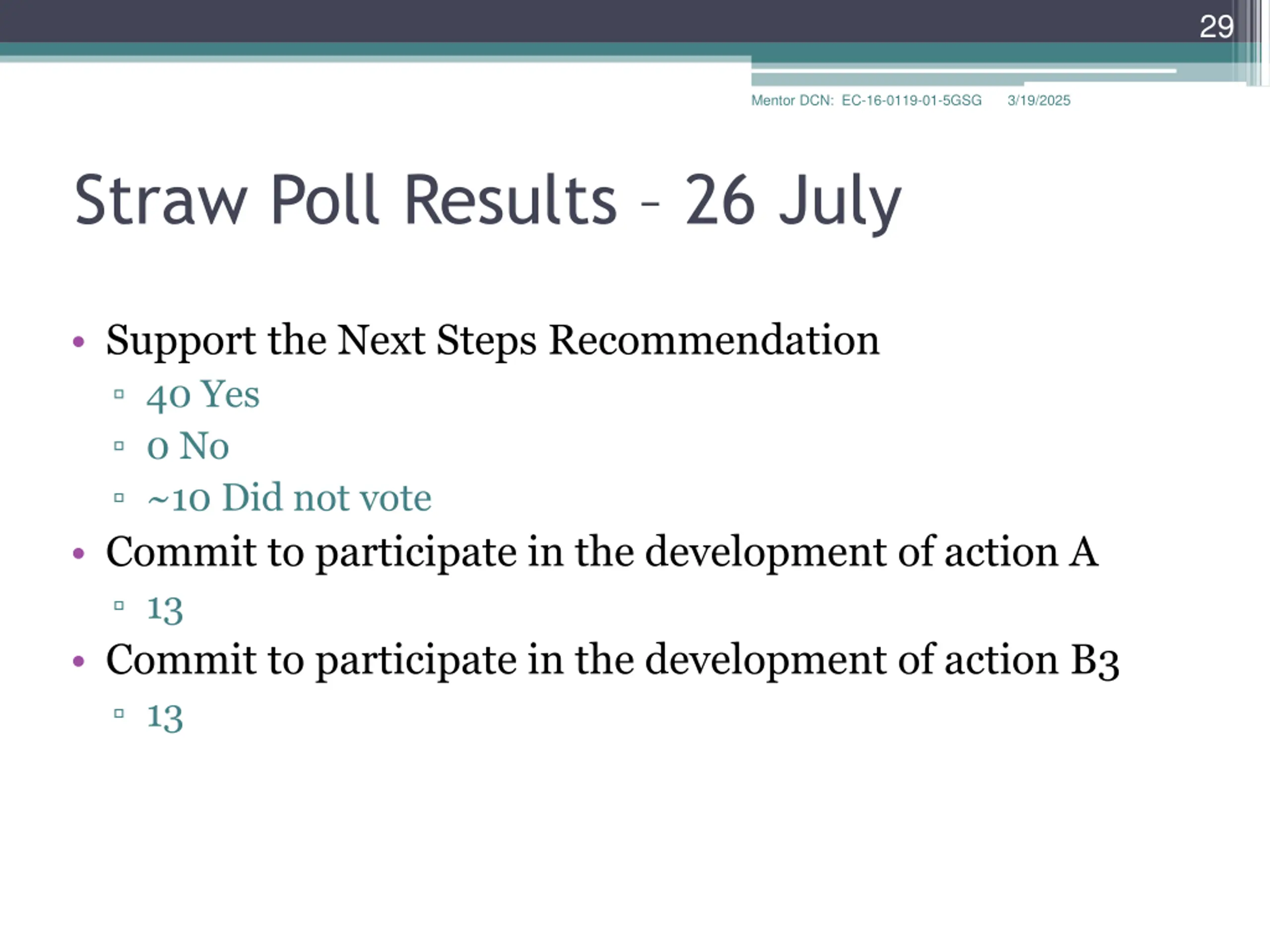 29

Mentor DCN: EC-16-0119-01-5GSG 3/19/2025

Straw Poll Results – 26 July

• Support the Next Steps Recommendation
▫ 40 Yes
▫ 0 No
▫ ~10 Did not vote
• Commit to participate in the development of action A
▫ 13
• Commit to participate in the development of action B3
▫ 13